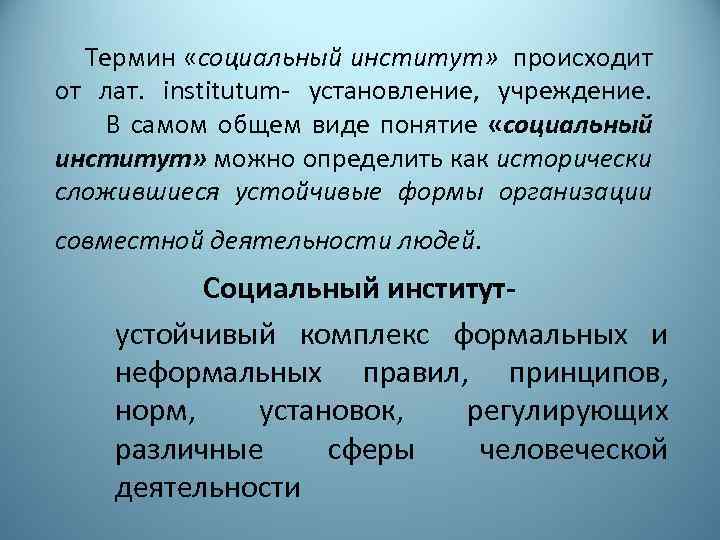 Термин «социальный институт» происходит от лат. institutum- установление, учреждение.

В самом общем виде понятие «социальный институт» можно определить как исторически сложившиеся устойчивые формы организации совместной деятельности людей.

Социальный институт-

устойчивый комплекс формальных и неформальных правил, принципов, норм, установок, регулирующих различные сферы человеческой деятельности